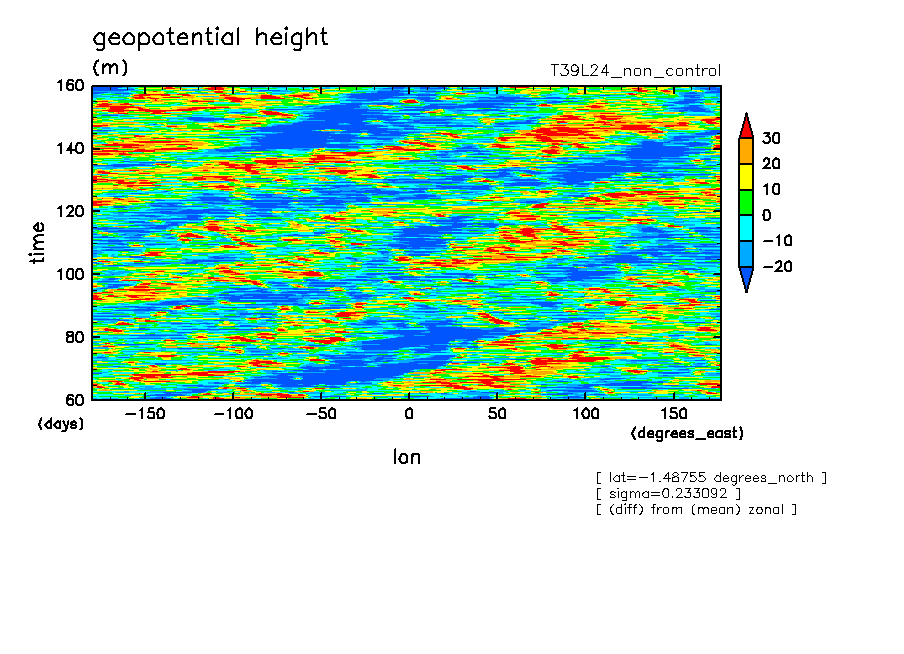 geopotential height
(m)
T39L24_non_control

160
140
120
100
80
60
time
(days)

−150 −100 −50 0 50 100 150
(degrees_east)
lon

30
20
10
0
−10
−20

[ lat=−1.48755 degrees_north ]
[ sigma=0.233092 ]
[ (diff) from (mean) zonal ]